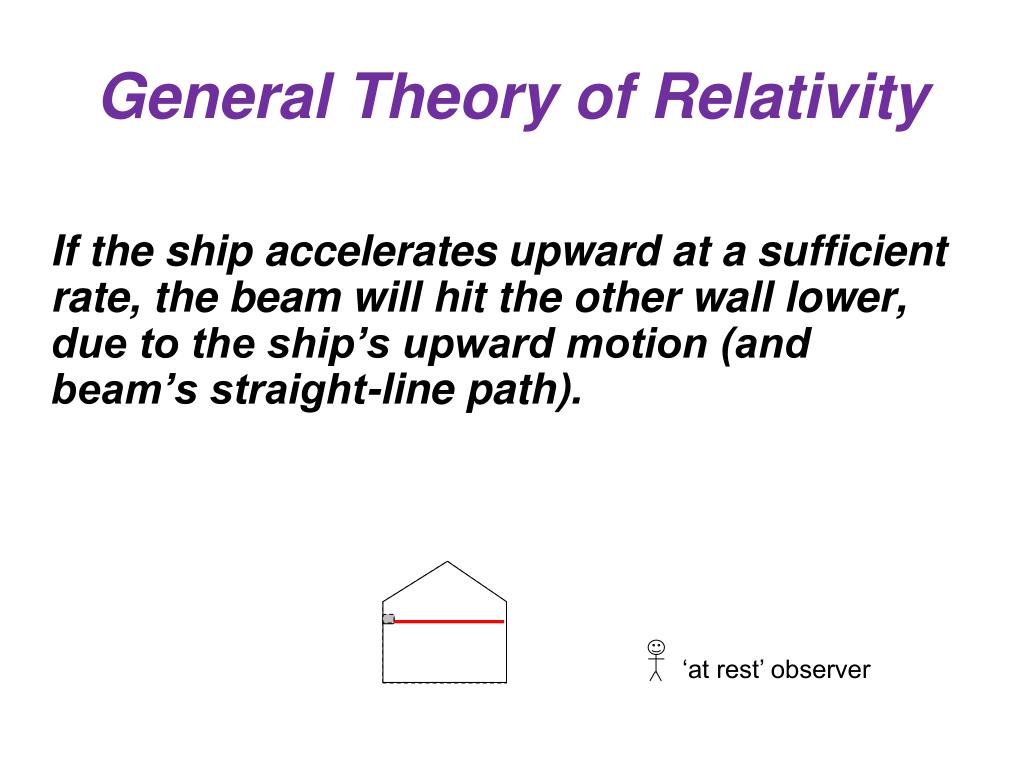 General Theory of Relativity

If the ship accelerates upward at a sufficient rate, the beam will hit the other wall lower, due to the ship’s upward motion (and beam’s straight-line path).

‘at rest’ observer